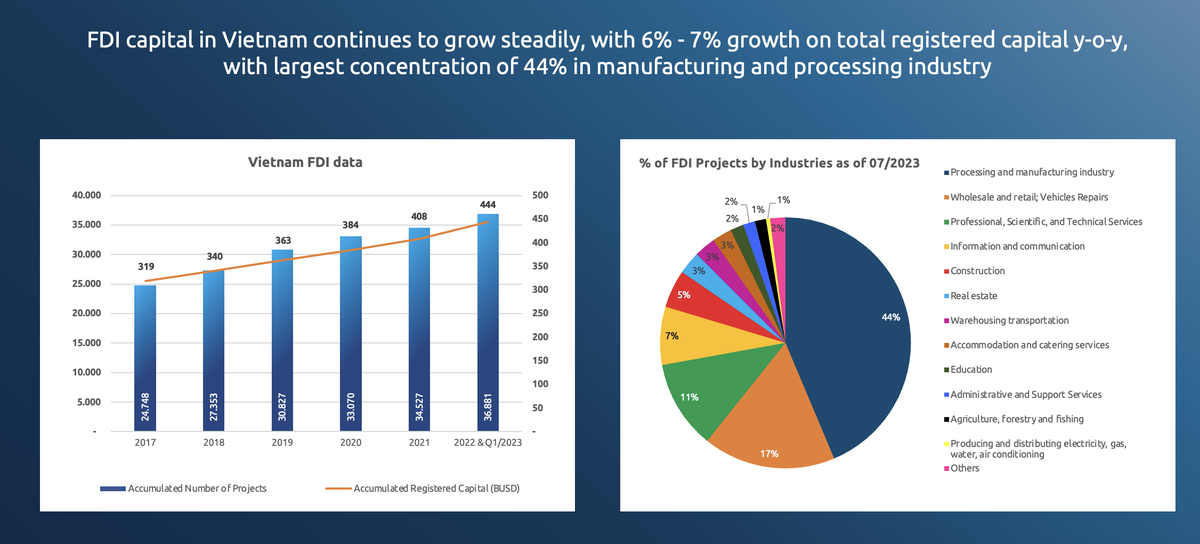 FDI capital in Vietnam continues to grow steadily, with 6% - 7% growth on total registered capital y-o-y, with largest concentration of 44% in manufacturing and processing industry

Vietnam FDI data

40.000
35.000
30.000
25.000
20.000
15.000
10.000
5.000
-

500
450
400
350
300
250
200
150
100
50
-

319
340
363
384
408
444

24.748
27.353
30.827
33.070
34.527
36.881

2017
2018
2019
2020
2021
2022 & Q1/2023

Accumulated Number of Projects
Accumulated Registered Capital (BUSD)

% of FDI Projects by Industries as of 07/2023

44%
17%
11%
7%
5%
3%
3%
3%
2%
2%
1%
1%
2%

Processing and manufacturing industry
Wholesale and retail; Vehicles Repairs
Professional, Scientific, and Technical Services
Information and communication
Construction
Real estate
Warehousing transportation
Accommodation and catering services
Education
Administrative and Support Services
Agriculture, forestry and fishing
Producing and distributing electricity, gas, water, air conditioning
Others